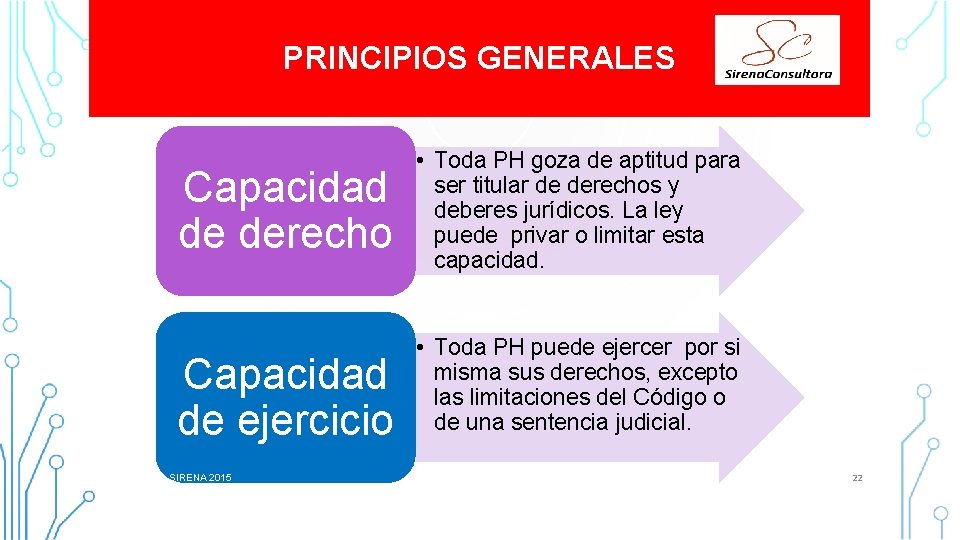 PRINCIPIOS GENERALES

SC
SirenaConsultora

Capacidad de derecho

• Toda PH goza de aptitud para ser titular de derechos y deberes jurídicos. La ley puede  privar o limitar esta capacidad.

Capacidad de ejercicio

• Toda PH puede ejercer  por si misma sus derechos, excepto las limitaciones del Código o de una sentencia judicial.

SIRENA 2015

22